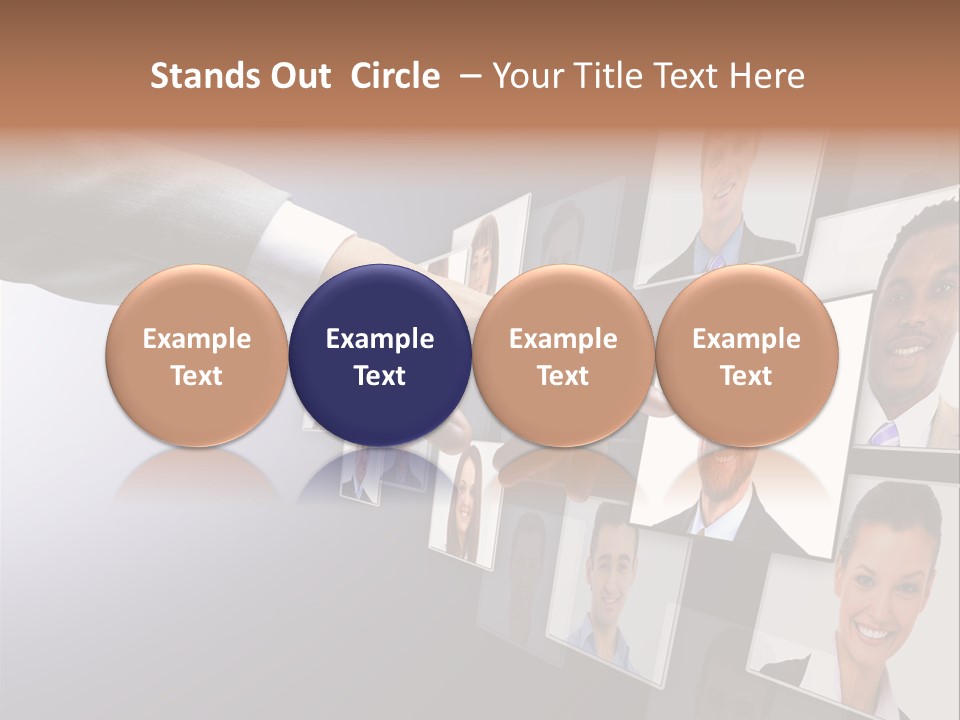 Stands Out Circle – Your Title Text Here

Example Text

Example Text

Example Text

Example Text